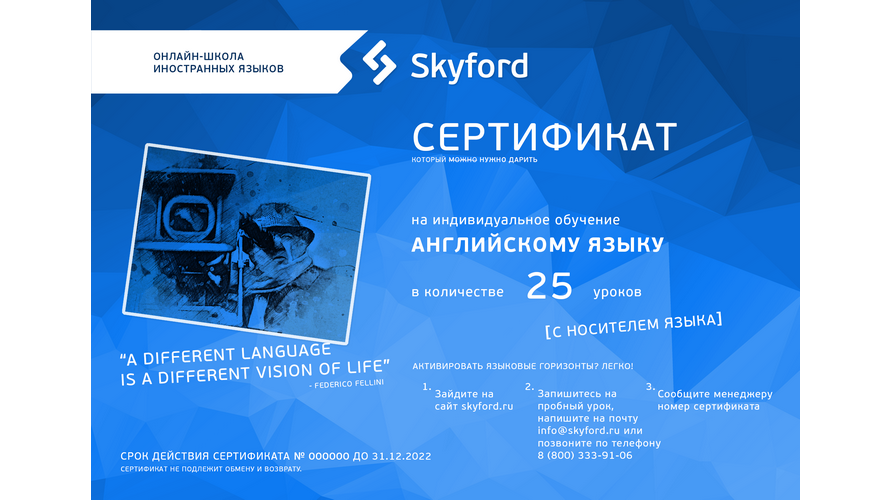 ОНЛАЙН-ШКОЛА
ИНОСТРАННЫХ ЯЗЫКОВ

Skyford

СЕРТИФИКАТ
КОТОРЫЙ МОЖНО НУЖНО ДАРИТЬ

на индивидуальное обучение
АНГЛИЙСКОМУ ЯЗЫКУ
в количестве 25 уроков
[С НОСИТЕЛЕМ ЯЗЫКА]

"A DIFFERENT LANGUAGE IS A DIFFERENT VISION OF LIFE"
- FEDERICO FELLINI

АКТИВИРОВАТЬ ЯЗЫКОВЫЕ ГОРИЗОНТЫ? ЛЕГКО!

1. Зайдите на сайт skyford.ru

2. Запишитесь на пробный урок, напишите на почту info@skyford.ru или позвоните по телефону 8 (800) 333-91-06

3. Сообщите менеджеру номер сертификата

СРОК ДЕЙСТВИЯ СЕРТИФИКАТА № 000000 ДО 31.12.2022
СЕРТИФИКАТ НЕ ПОДЛЕЖИТ ОБМЕНУ И ВОЗВРАТУ.